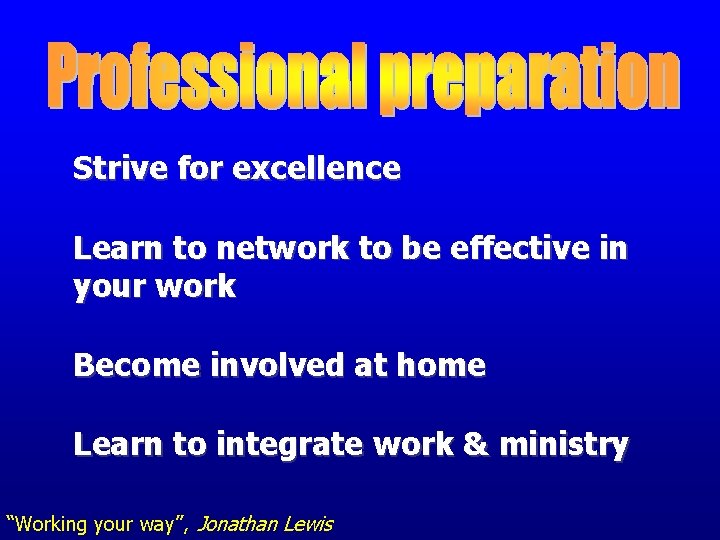 Professional preparation

Strive for excellence

Learn to network to be effective in your work

Become involved at home

Learn to integrate work & ministry

"Working your way", Jonathan Lewis